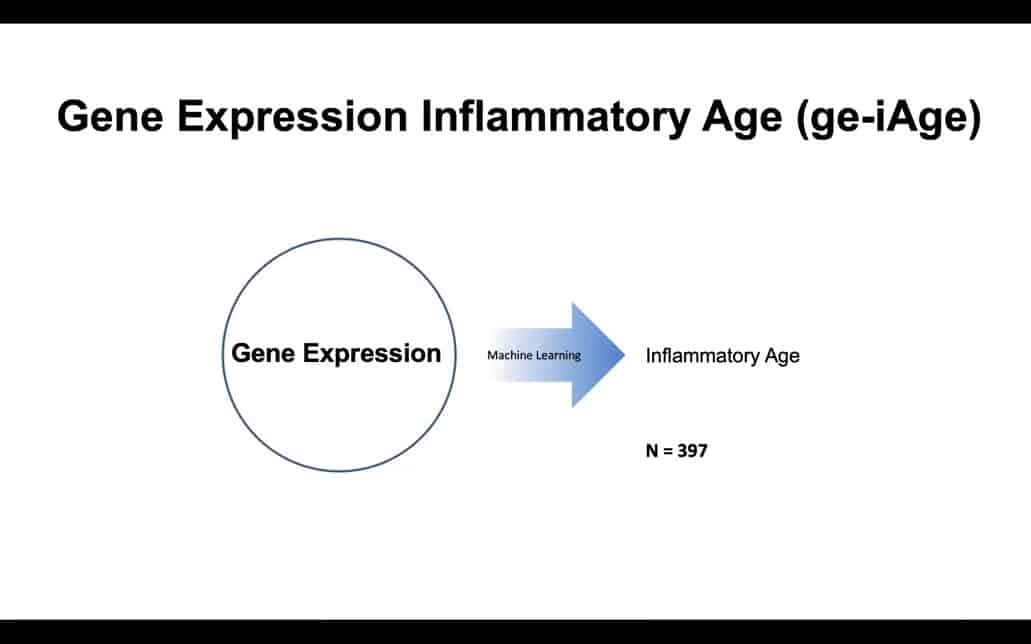 Gene Expression Inflammatory Age (ge-iAge)

Gene Expression

Machine Learning

Inflammatory Age

N = 397